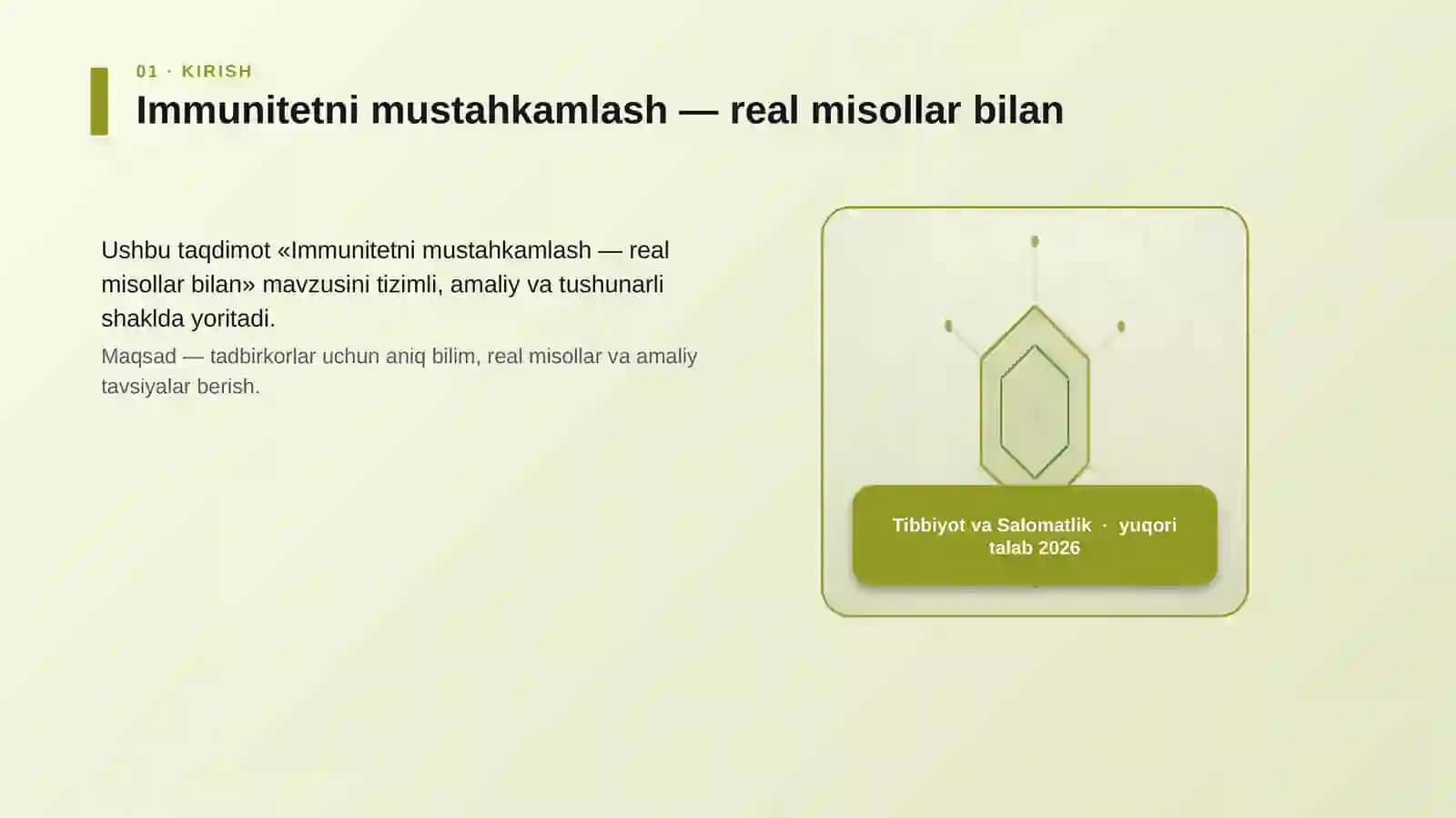 01 · KIRISH

Immunitetni mustahkamlash — real misollar bilan

Ushbu taqdimot «Immunitetni mustahkamlash — real misollar bilan» mavzusini tizimli, amaliy va tushunarli shaklda yoritadi.

Maqsad — tadbirkorlar uchun aniq bilim, real misollar va amaliy tavsiyalar berish.

Tibbiyot va Salomatlik · yuqori talab 2026